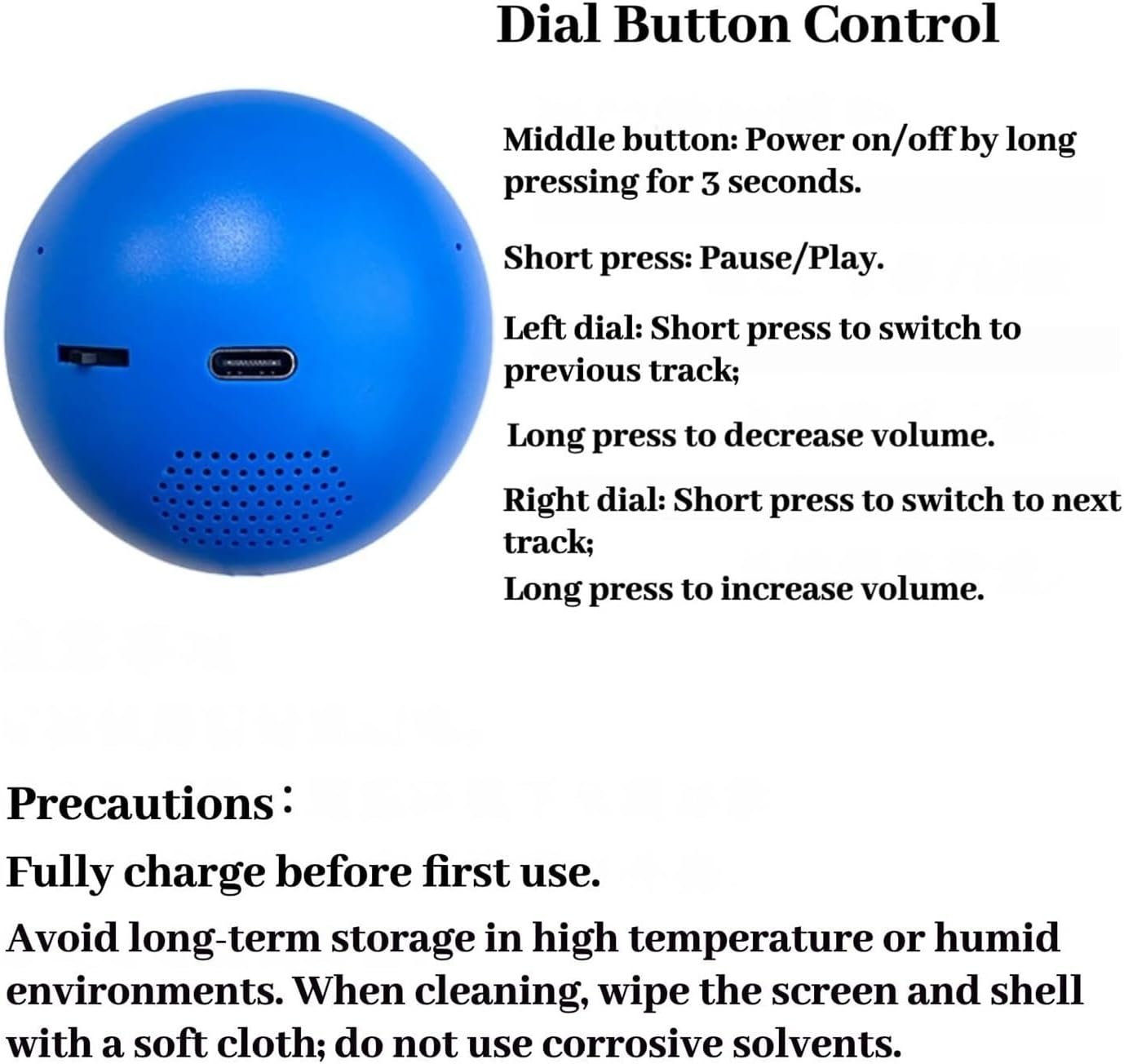 Dial Button Control

Middle button: Power on/off by long pressing for 3 seconds.

Short press: Pause/Play.

Left dial: Short press to switch to previous track;

Long press to decrease volume.

Right dial: Short press to switch to next track;
Long press to increase volume.

Precautions:

Fully charge before first use.

Avoid long-term storage in high temperature or humid environments. When cleaning, wipe the screen and shell with a soft cloth; do not use corrosive solvents.